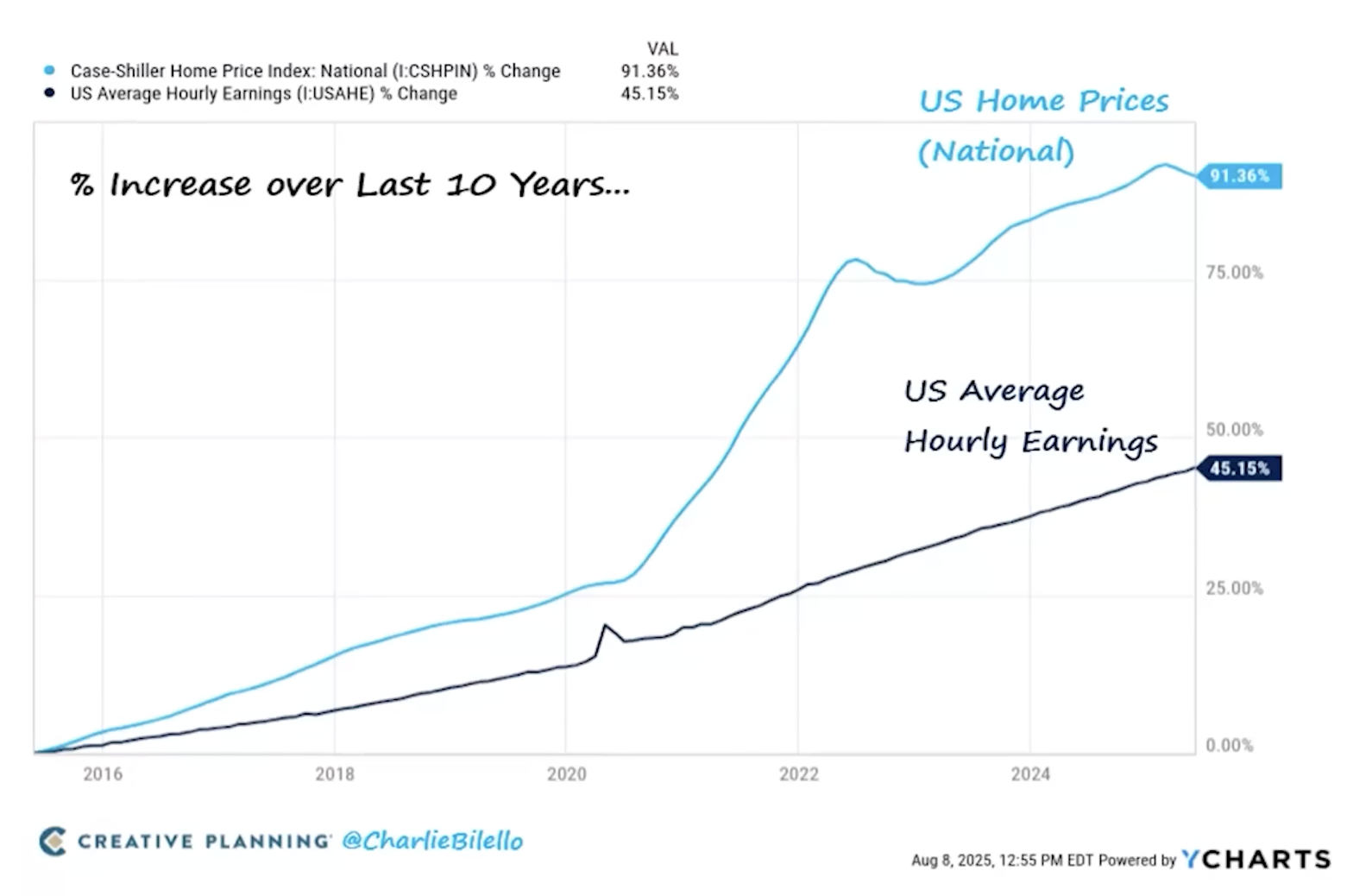 VAL
Case-Shiller Home Price Index: National (I:CSHPIN) % Change 91.36%
US Average Hourly Earnings (I:USAHE) % Change 45.15%

US Home Prices (National)

% Increase over Last 10 Years...

91.36%
75.00%

US Average Hourly Earnings

50.00%
45.15%
25.00%
0.00%

2016
2018
2020
2022
2024

CREATIVE PLANNING @CharlieBilello

Aug 8, 2025, 12:55 PM EDT Powered by YCHARTS